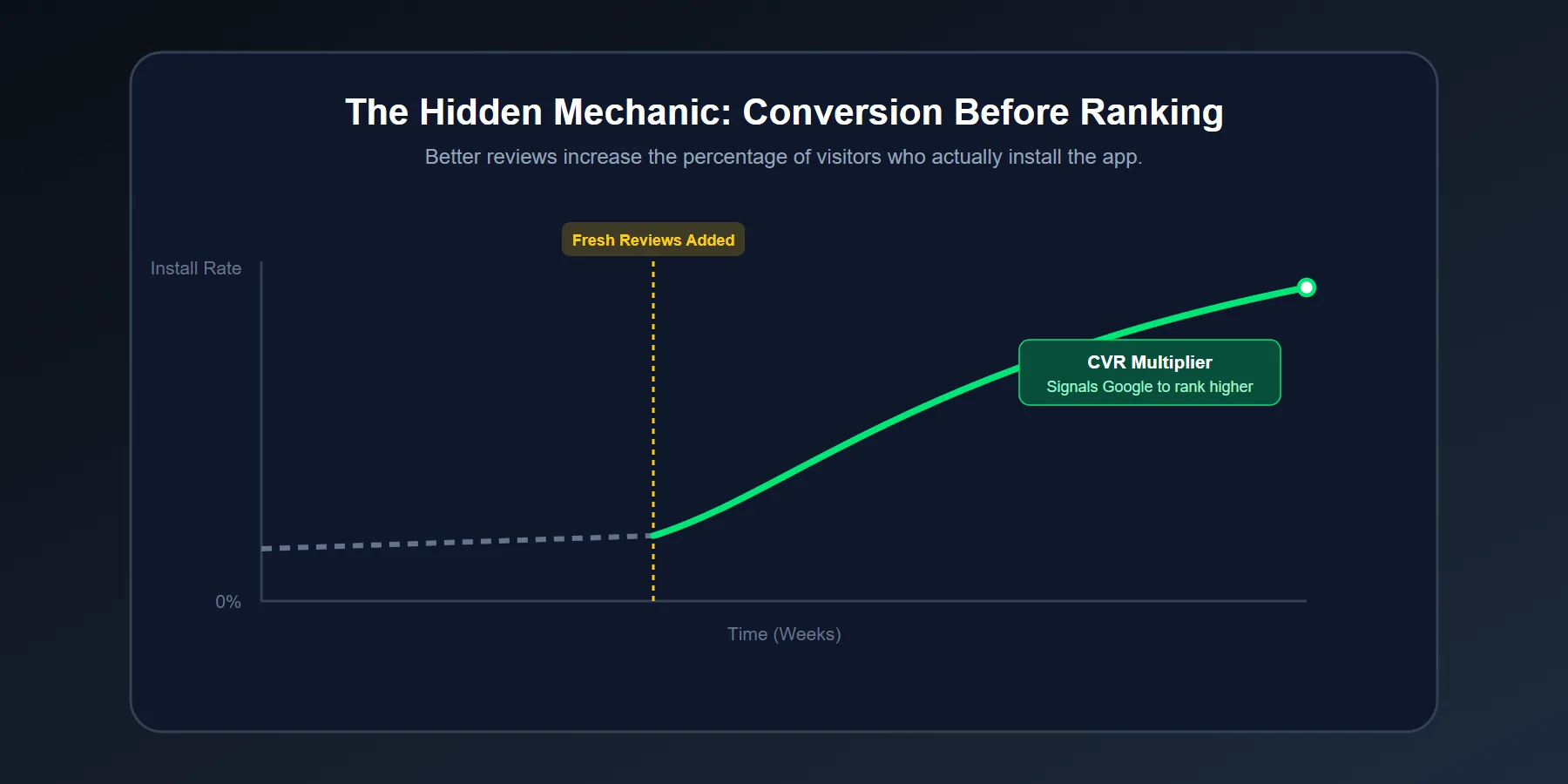 The Hidden Mechanic: Conversion Before Ranking

Better reviews increase the percentage of visitors who actually install the app.

Fresh Reviews Added

Install Rate

CVR Multiplier
Signals Google to rank higher

0%

Time (Weeks)